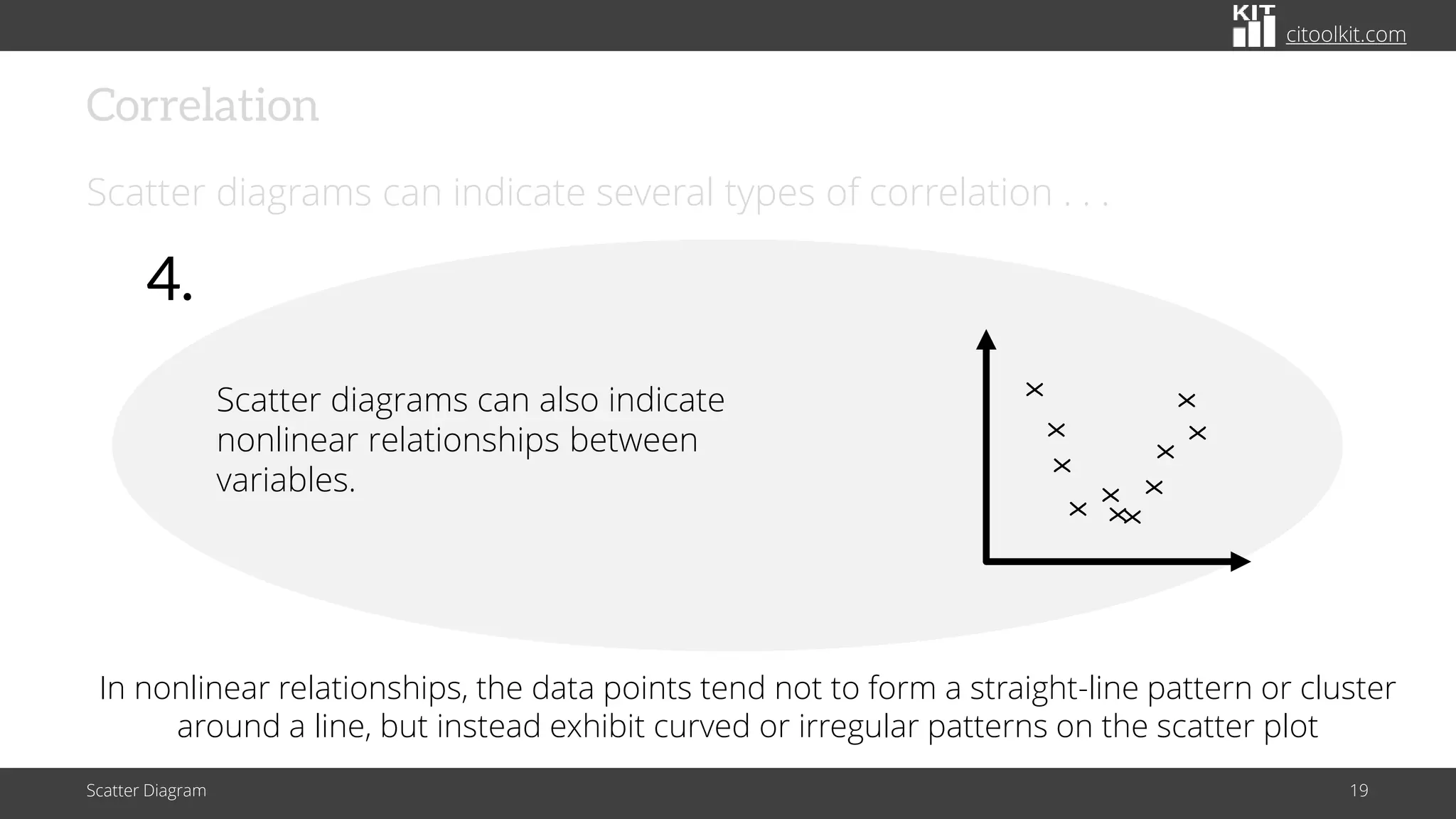 KIT citoolkit.com

Correlation

Scatter diagrams can indicate several types of correlation . . .

4.

Scatter diagrams can also indicate nonlinear relationships between variables.

In nonlinear relationships, the data points tend not to form a straight-line pattern or cluster around a line, but instead exhibit curved or irregular patterns on the scatter plot

Scatter Diagram

19